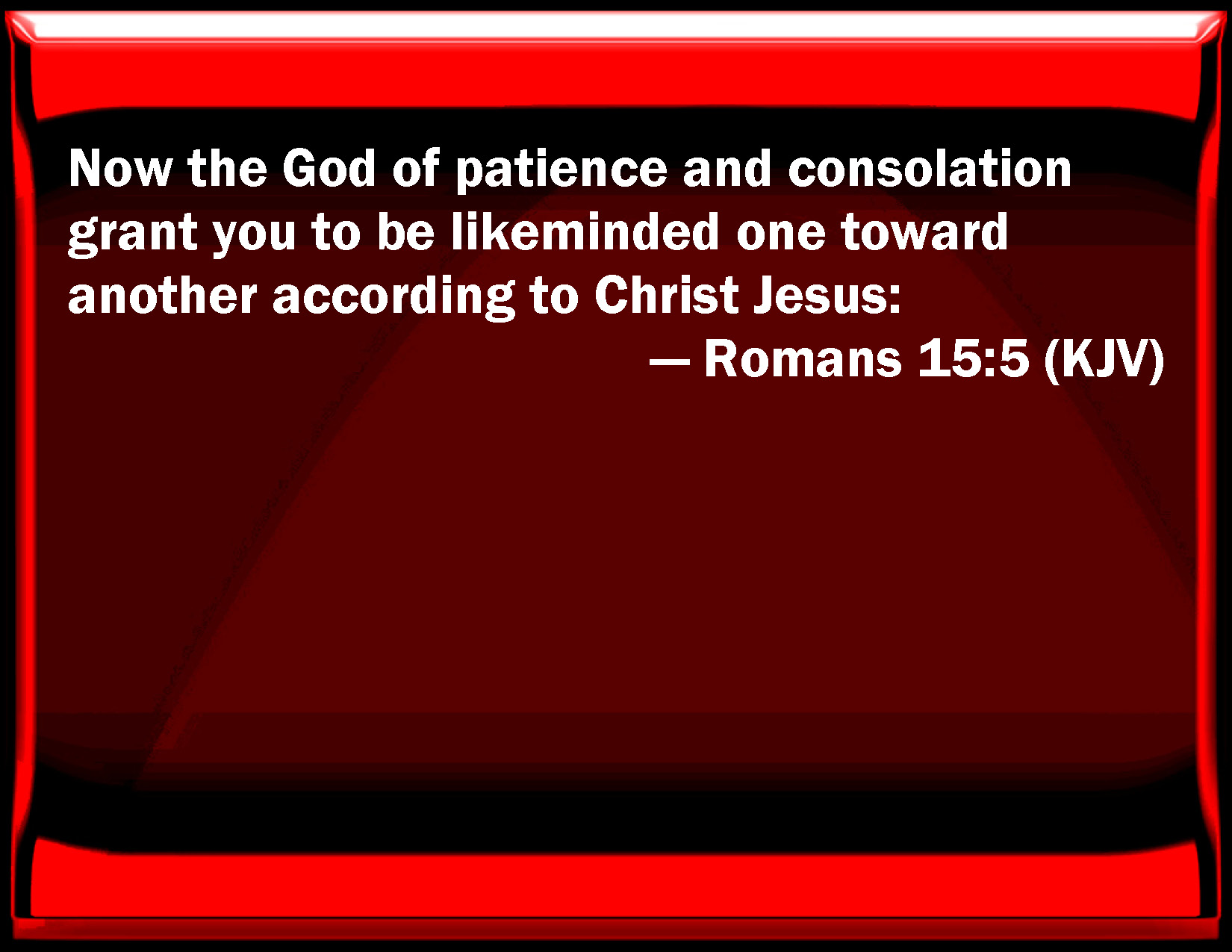 Now the God of patience and consolation grant you to be likeminded one toward another according to Christ Jesus:

— Romans 15:5 (KJV)